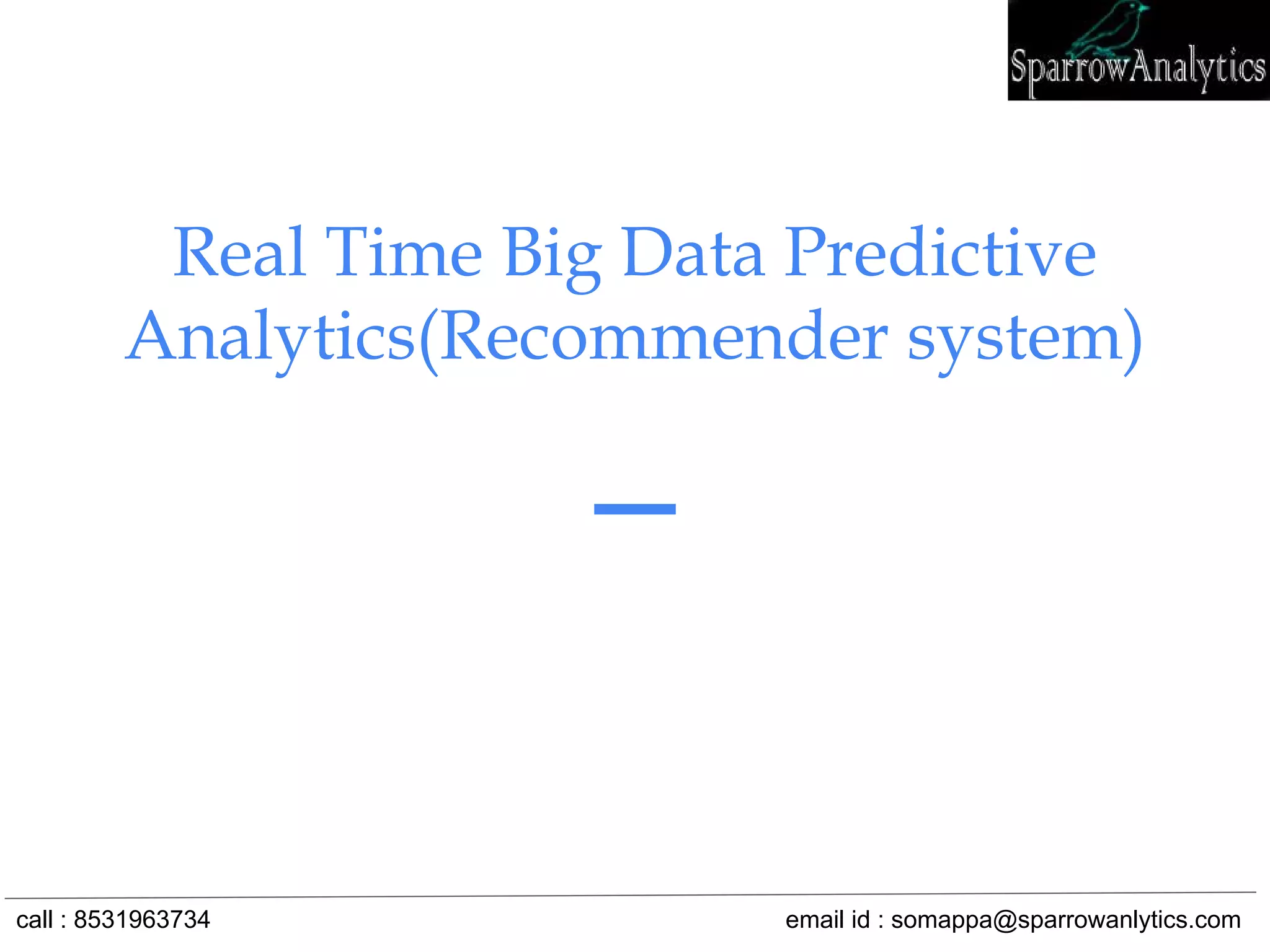 SparrowAnalytics

Real Time Big Data Predictive Analytics(Recommender system)

call : 8531963734

email id : somappa@sparrowanlytics.com